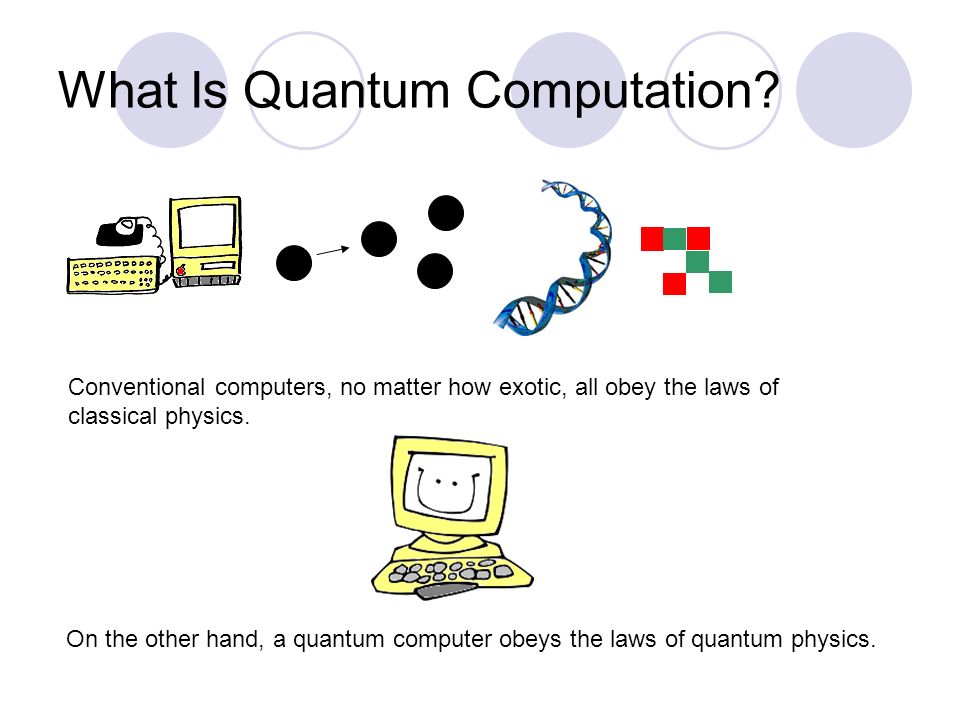 What Is Quantum Computation?

Conventional computers, no matter how exotic, all obey the laws of classical physics.

On the other hand, a quantum computer obeys the laws of quantum physics.